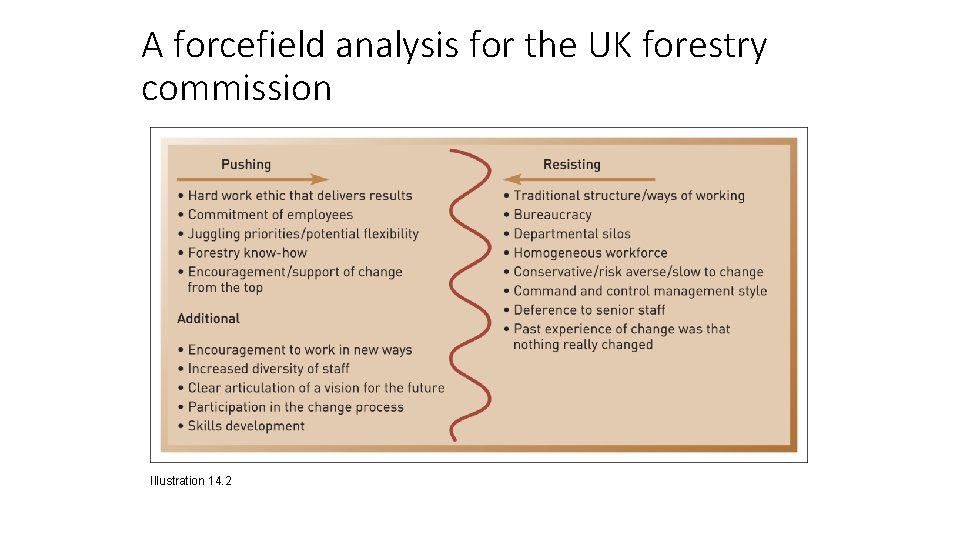 A forcefield analysis for the UK forestry commission

Pushing

• Hard work ethic that delivers results
• Commitment of employees
• Juggling priorities/potential flexibility
• Forestry know-how
• Encouragement/support of change from the top

Additional

• Encouragement to work in new ways
• Increased diversity of staff
• Clear articulation of a vision for the future
• Participation in the change process
• Skills development

Resisting

• Traditional structure/ways of working
• Bureaucracy
• Departmental silos
• Homogeneous workforce
• Conservative/risk averse/slow to change
• Command and control management style
• Deference to senior staff
• Past experience of change was that nothing really changed

Illustration 14.2